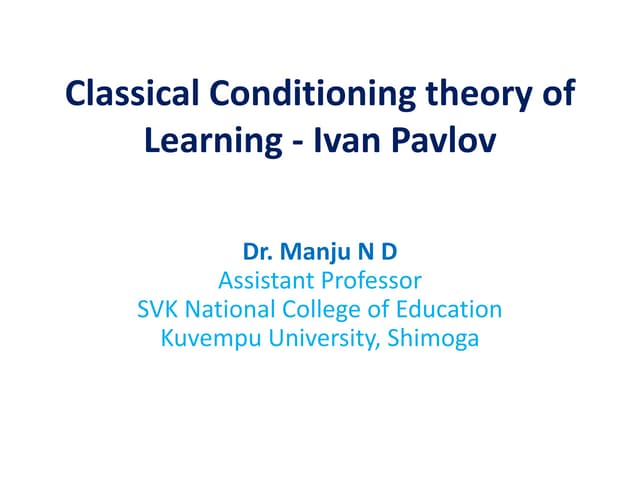 Classical Conditioning theory of Learning - Ivan Pavlov

Dr. Manju N D
Assistant Professor
SVK National College of Education
Kuvempu University, Shimoga